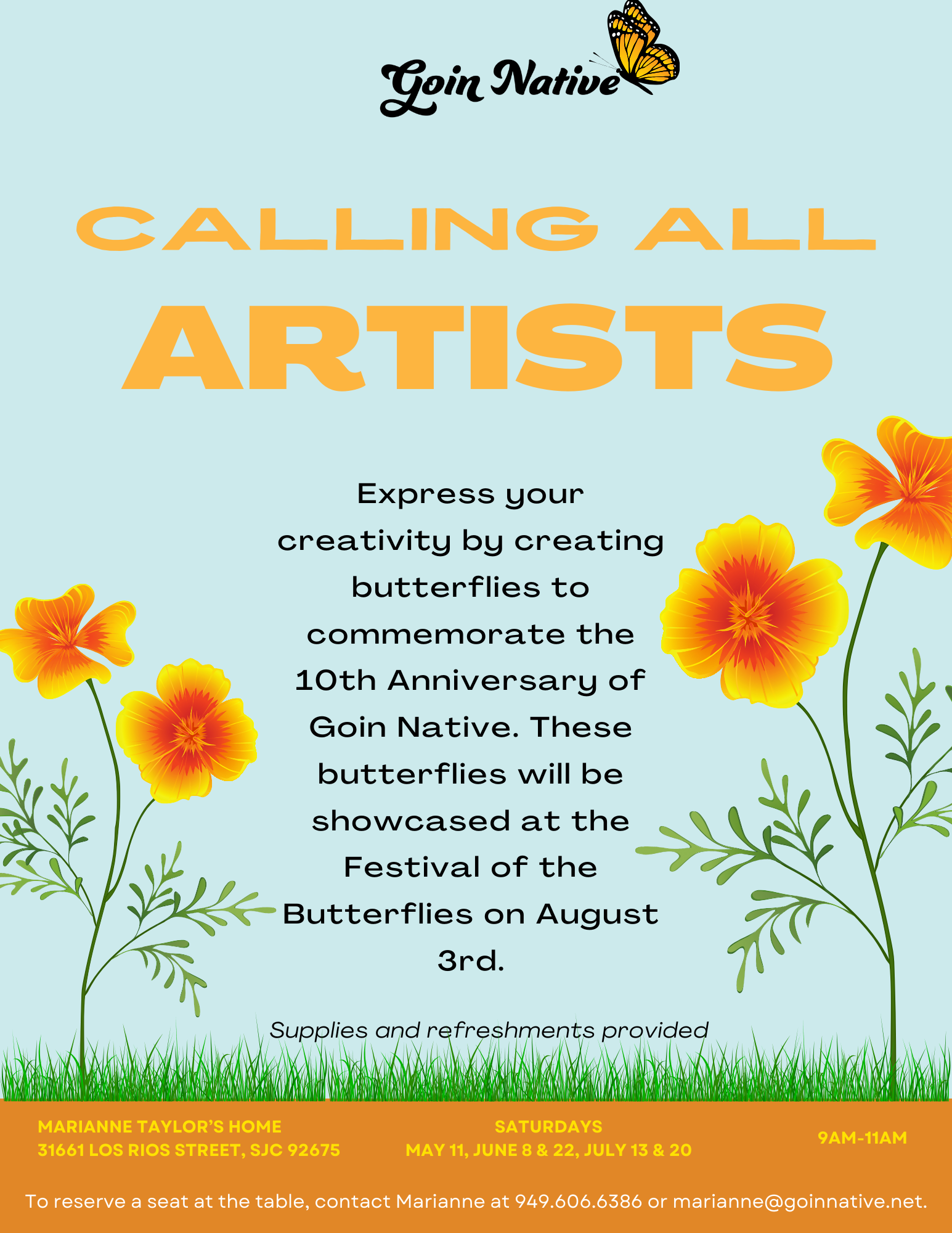 Goin Native

CALLING ALL

ARTISTS

Express your creativity by creating butterflies to commemorate the 10th Anniversary of Goin Native. These butterflies will be showcased at the Festival of the Butterflies on August 3rd.

Supplies and refreshments provided

MARIANNE TAYLOR'S HOME
31661 LOS RIOS STREET, SJC 92675

SATURDAYS
MAY 11, JUNE 8 & 22, JULY 13 & 20

9AM-11AM

To reserve a seat at the table, contact Marianne at 949.606.6386 or marianne@goinnative.net.